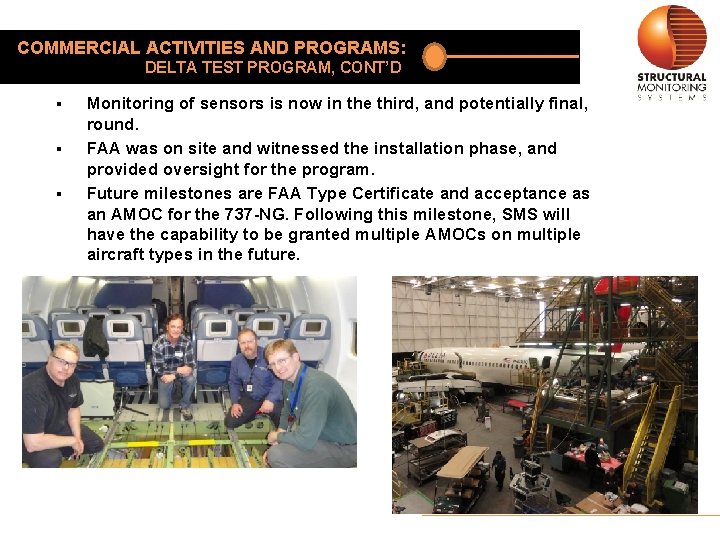 COMMERCIAL ACTIVITIES AND PROGRAMS:
DELTA TEST PROGRAM, CONT'D

STRUCTURAL MONITORING SYSTEMS

▪ Monitoring of sensors is now in the third, and potentially final, round.

▪ FAA was on site and witnessed the installation phase, and provided oversight for the program.

▪ Future milestones are FAA Type Certificate and acceptance as an AMOC for the 737-NG. Following this milestone, SMS will have the capability to be granted multiple AMOCs on multiple aircraft types in the future.